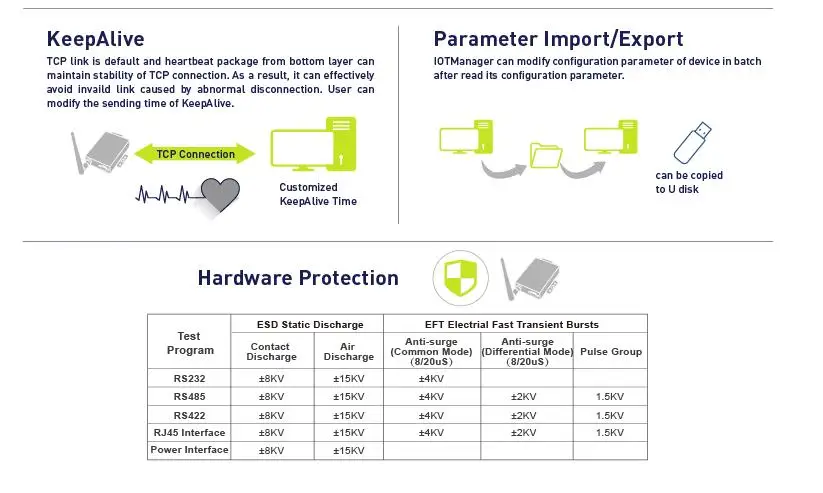 KeepAlive

TCP link is default and heartbeat package from bottom layer can maintain stability of TCP connection. As a result, it can effectively avoid invaild link caused by abnormal disconnection. User can modify the sending time of KeepAlive.

TCP Connection

Customized KeepAlive Time

Parameter Import/Export

IOTManager can modify configuration parameter of device in batch after read its configuration parameter.

can be copied to U disk

Hardware Protection

| Test Program | ESD Static Discharge | | EFT Electrial Fast Transient Bursts | | |
|---|---|---|---|---|---|
| | Contact Discharge | Air Discharge | Anti-surge (Common Mode) (8/20uS) | Anti-surge (Differential Mode) (8/20uS) | Pulse Group |
| RS232 | ±8KV | ±15KV | ±4KV | | |
| RS485 | ±8KV | ±15KV | ±4KV | ±2KV | 1.5KV |
| RS422 | ±8KV | ±15KV | ±4KV | ±2KV | 1.5KV |
| RJ45 Interface | ±8KV | ±15KV | ±4KV | ±2KV | 1.5KV |
| Power Interface | ±8KV | ±15KV | | | |